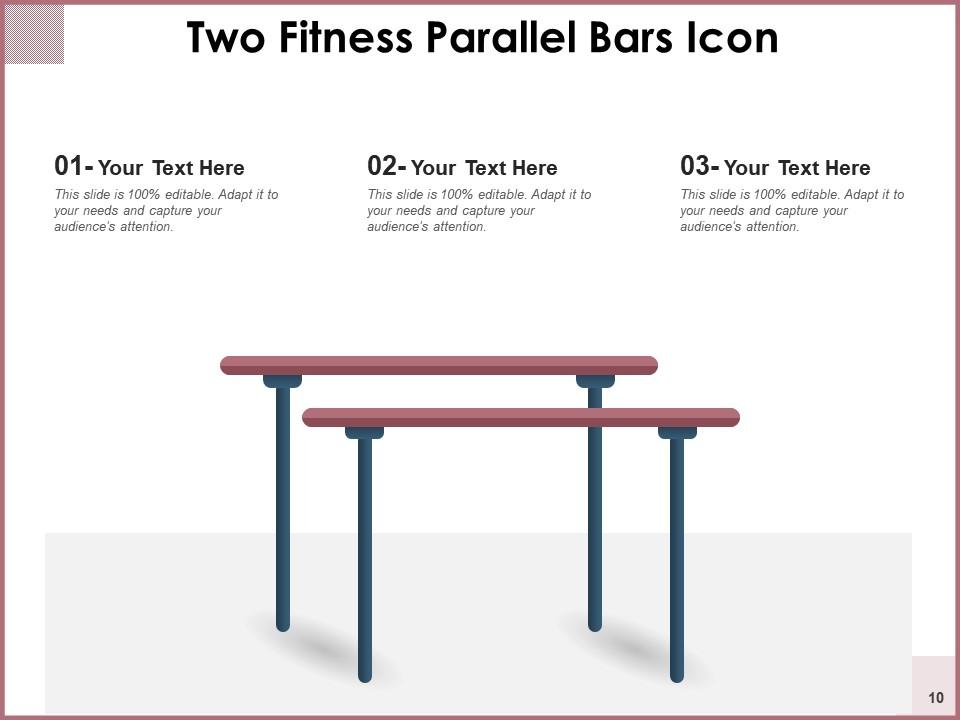 Two Fitness Parallel Bars Icon

01- Your Text Here
This slide is 100% editable. Adapt it to your needs and capture your audience's attention.

02- Your Text Here
This slide is 100% editable. Adapt it to your needs and capture your audience's attention.

03- Your Text Here
This slide is 100% editable. Adapt it to your needs and capture your audience's attention.

10